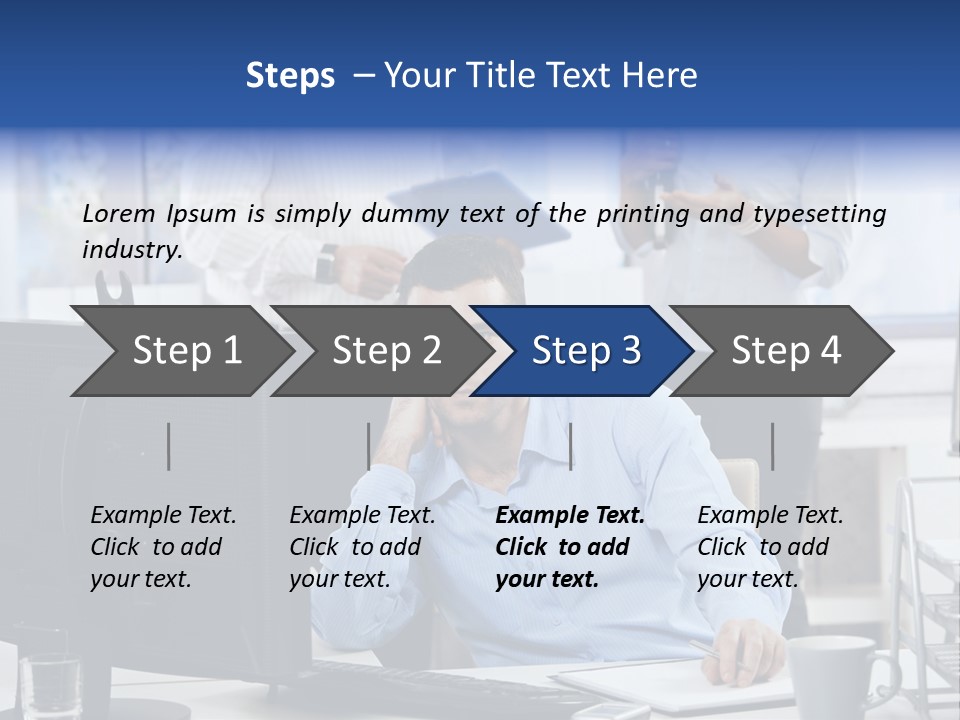 Steps – Your Title Text Here

Lorem Ipsum is simply dummy text of the printing and typesetting industry.

Step 1

Step 2

Step 3

Step 4

Example Text. Click to add your text.

Example Text. Click to add your text.

Example Text. Click to add your text.

Example Text. Click to add your text.